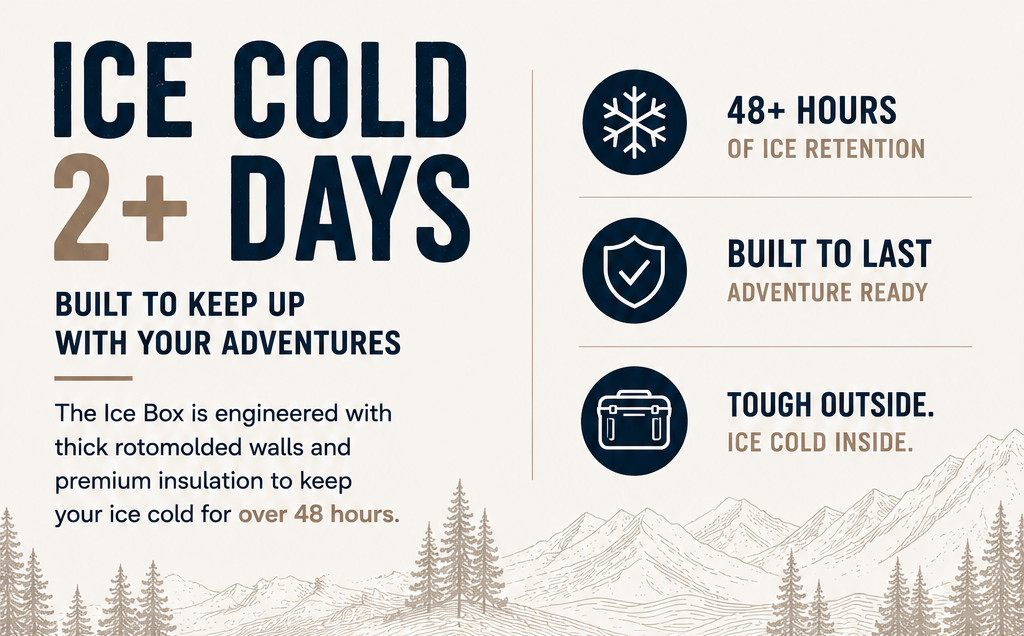 ICE COLD
2+ DAYS

BUILT TO KEEP UP WITH YOUR ADVENTURES

The Ice Box is engineered with thick rotomolded walls and premium insulation to keep your ice cold for over 48 hours.

48+ HOURS
OF ICE RETENTION

BUILT TO LAST
ADVENTURE READY

TOUGH OUTSIDE.
ICE COLD INSIDE.